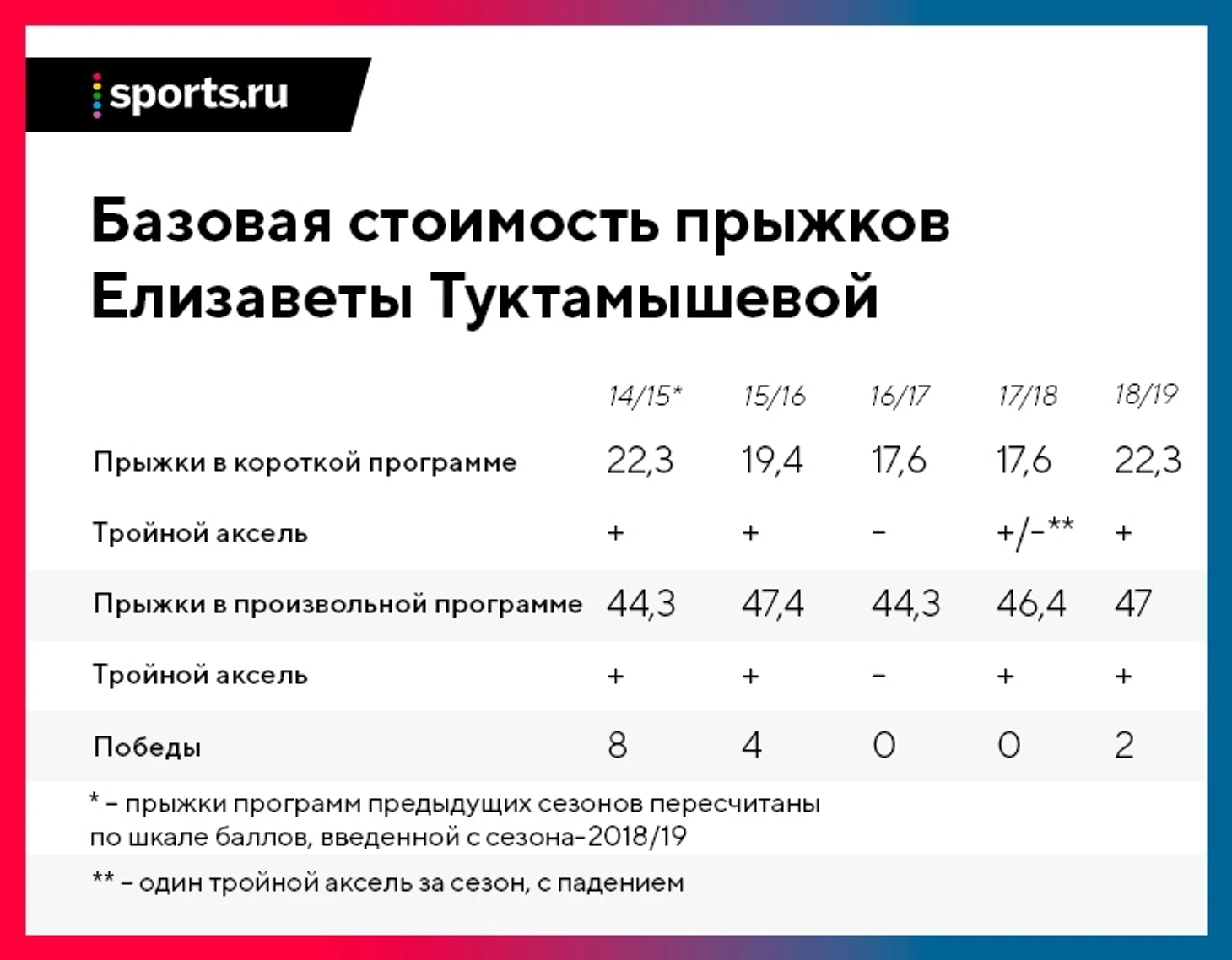 sports.ru

Базовая стоимость прыжков Елизаветы Туктамышевой

| | 14/15* | 15/16 | 16/17 | 17/18 | 18/19 |
|---|---|---|---|---|---|
| Прыжки в короткой программе | 22,3 | 19,4 | 17,6 | 17,6 | 22,3 |
| Тройной аксель | + | + | – | +/–** | + |
| Прыжки в произвольной программе | 44,3 | 47,4 | 44,3 | 46,4 | 47 |
| Тройной аксель | + | + | – | + | + |
| Победы | 8 | 4 | 0 | 0 | 2 |

* – прыжки программ предыдущих сезонов пересчитаны по шкале баллов, введенной с сезона-2018/19

** – один тройной аксель за сезон, с падением